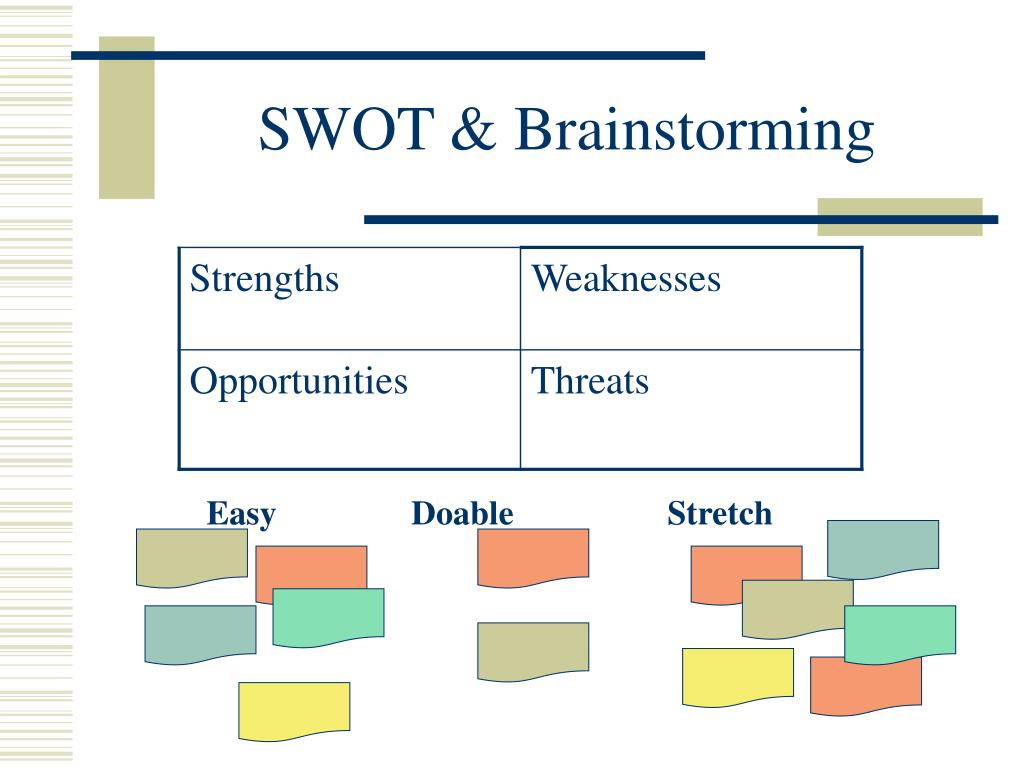 SWOT & Brainstorming

| Strengths | Weaknesses |
|---|---|
| Opportunities | Threats |

Easy Doable Stretch